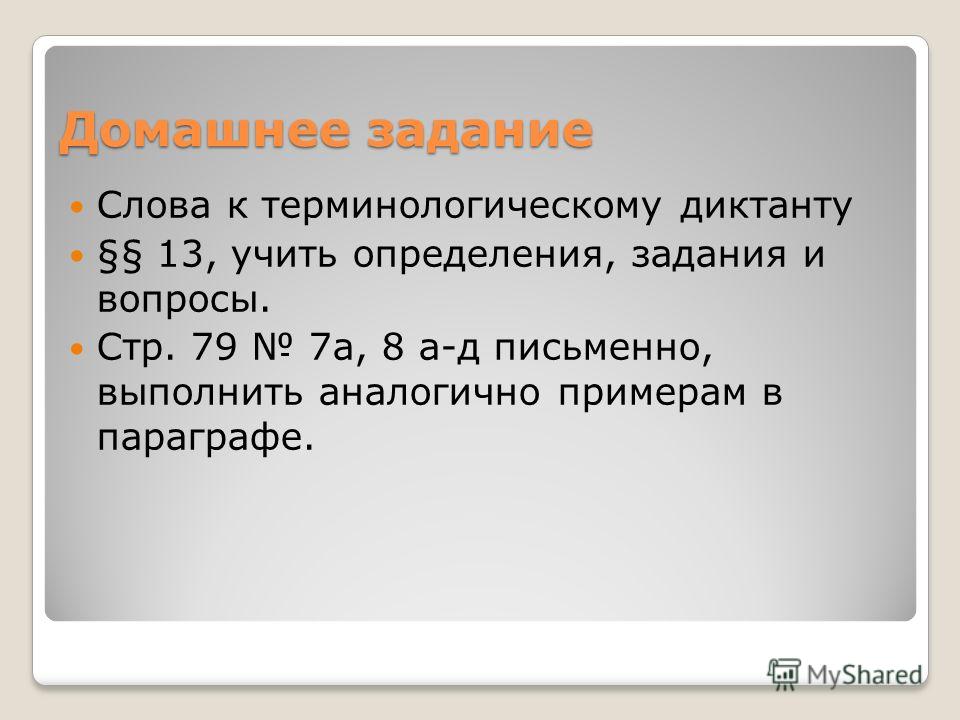 Домашнее задание

Слова к терминологическому диктанту

§§ 13, учить определения, задания и вопросы.

Стр. 79 № 7а, 8 а-д письменно, выполнить аналогично примерам в параграфе.

MyShared